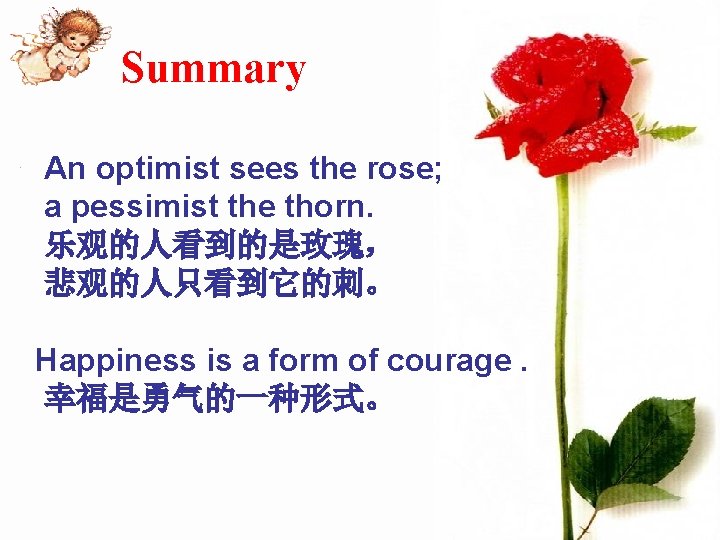 Summary

An optimist sees the rose; a pessimist the thorn.
乐观的人看到的是玫瑰，
悲观的人只看到它的刺。

Happiness is a form of courage .
幸福是勇气的一种形式。